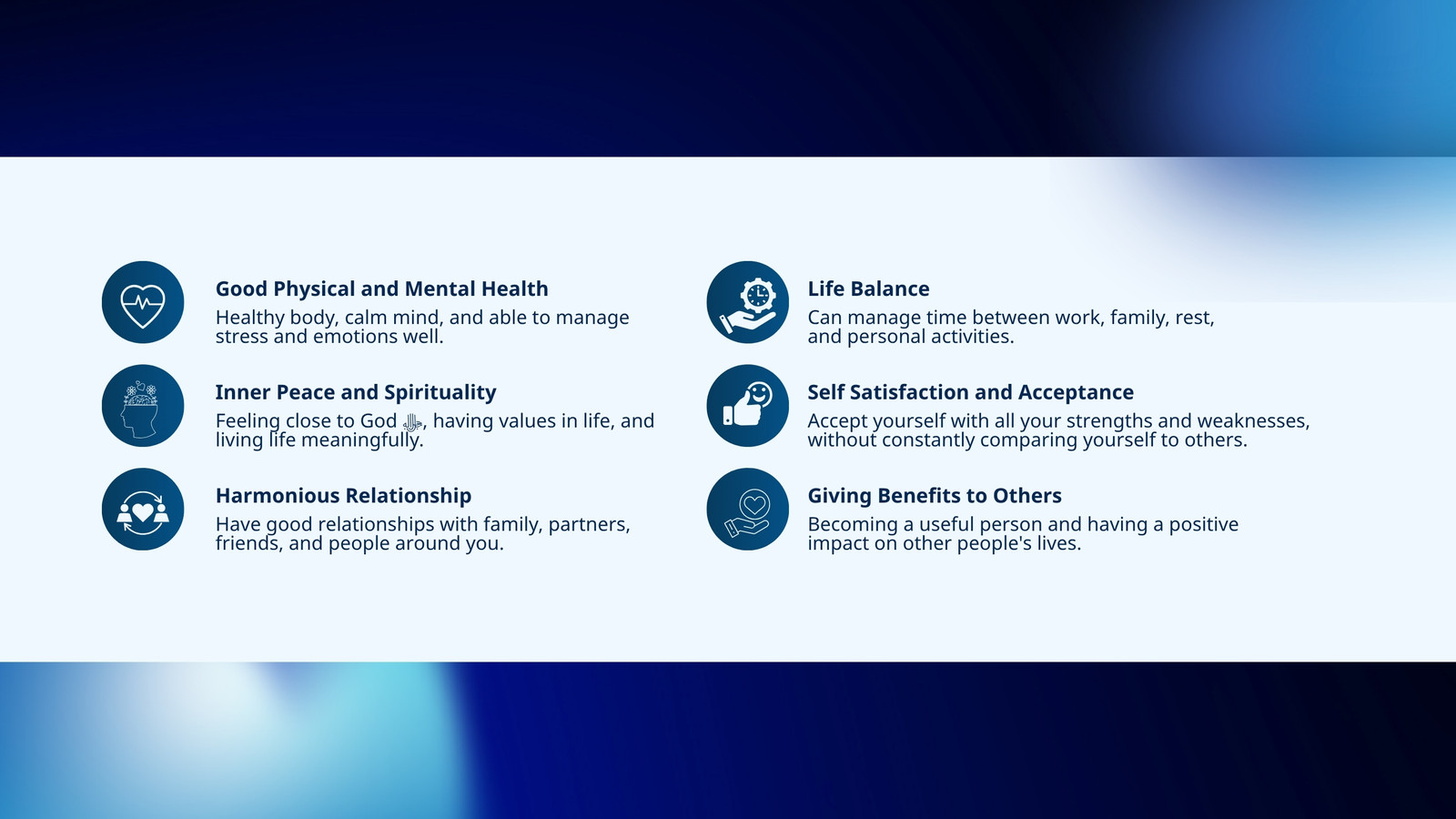 Good Physical and Mental Health
Healthy body, calm mind, and able to manage stress and emotions well.

Inner Peace and Spirituality
Feeling close to God ﷻ, having values in life, and living life meaningfully.

Harmonious Relationship
Have good relationships with family, partners, friends, and people around you.

Life Balance
Can manage time between work, family, rest, and personal activities.

Self Satisfaction and Acceptance
Accept yourself with all your strengths and weaknesses, without constantly comparing yourself to others.

Giving Benefits to Others
Becoming a useful person and having a positive impact on other people's lives.